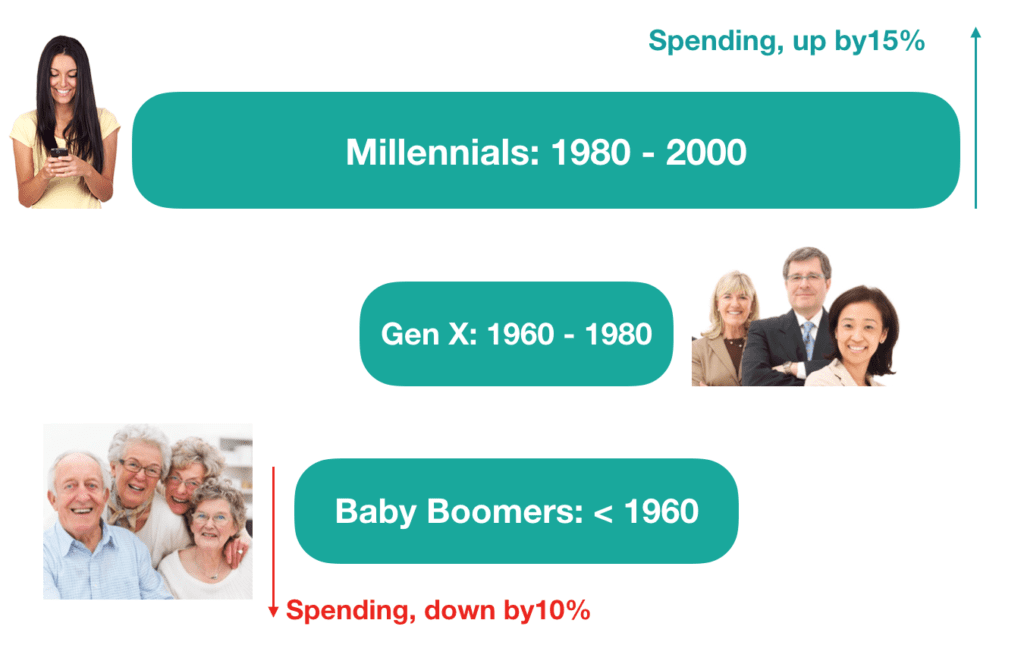 Spending, up by15%

Millennials: 1980 - 2000

Gen X: 1960 - 1980

Baby Boomers: < 1960

Spending, down by10%